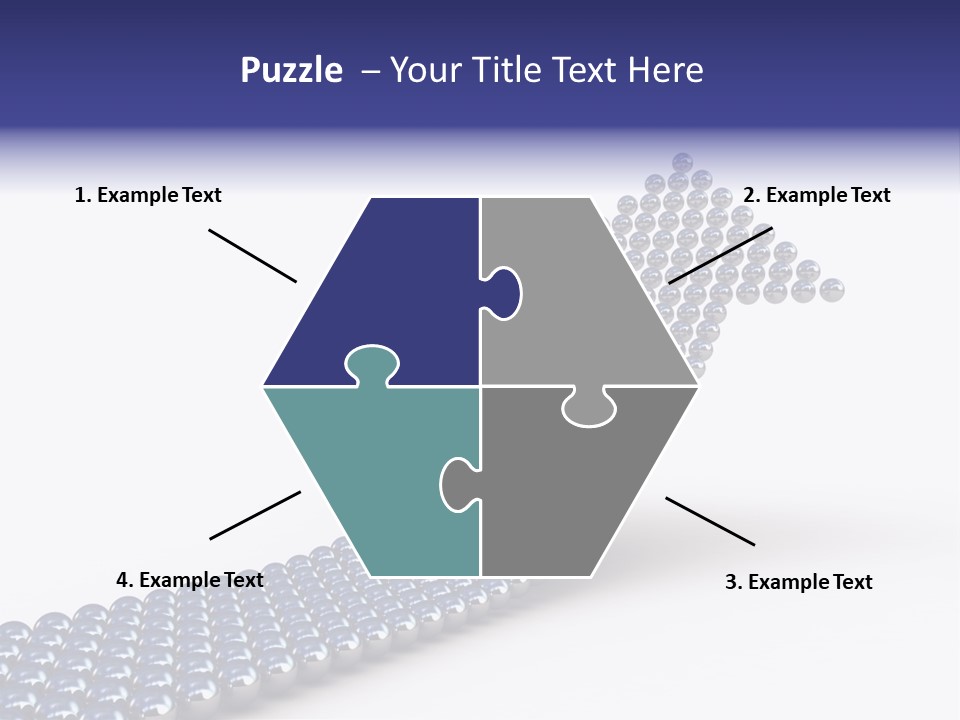 Puzzle – Your Title Text Here

1. Example Text

2. Example Text

4. Example Text

3. Example Text